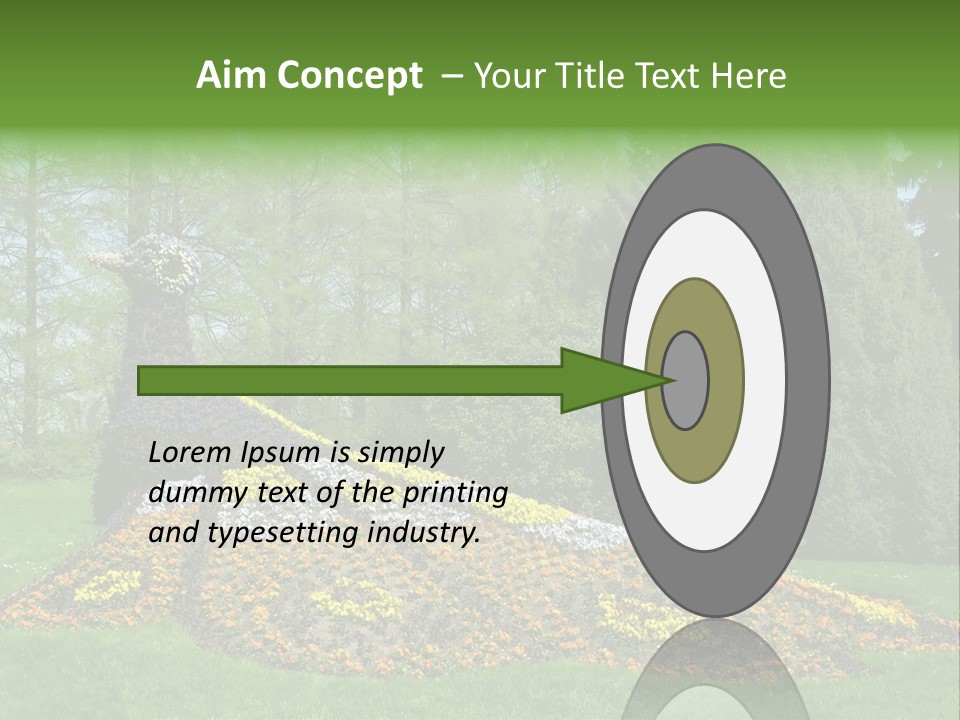 Aim Concept – Your Title Text Here

Lorem Ipsum is simply dummy text of the printing and typesetting industry.